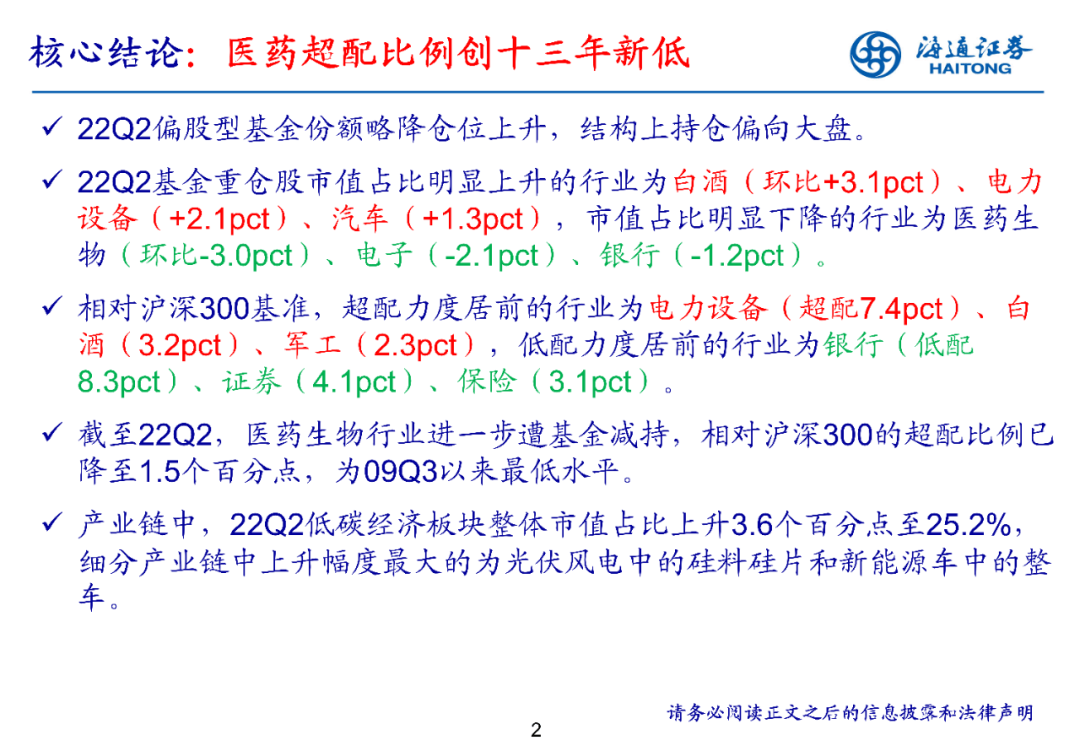 核心结论：医药超配比例创十三年新低

海通证券
HAITONG

✓ 22Q2偏股型基金份额略降仓位上升，结构上持仓偏向大盘。

✓ 22Q2基金重仓股市值占比明显上升的行业为白酒（环比+3.1pct）、电力设备（+2.1pct）、汽车（+1.3pct），市值占比明显下降的行业为医药生物（环比-3.0pct）、电子（-2.1pct）、银行（-1.2pct）。

✓ 相对沪深300基准，超配力度居前的行业为电力设备（超配7.4pct）、白酒（3.2pct）、军工（2.3pct），低配力度居前的行业为银行（低配8.3pct）、证券（4.1pct）、保险（3.1pct）。

✓ 截至22Q2，医药生物行业进一步遭基金减持，相对沪深300的超配比例已降至1.5个百分点，为09Q3以来最低水平。

✓ 产业链中，22Q2低碳经济板块整体市值占比上升3.6个百分点至25.2%，细分产业链中上升幅度最大的为光伏风电中的硅料硅片和新能源车中的整车。

请务必阅读正文之后的信息披露和法律声明

2